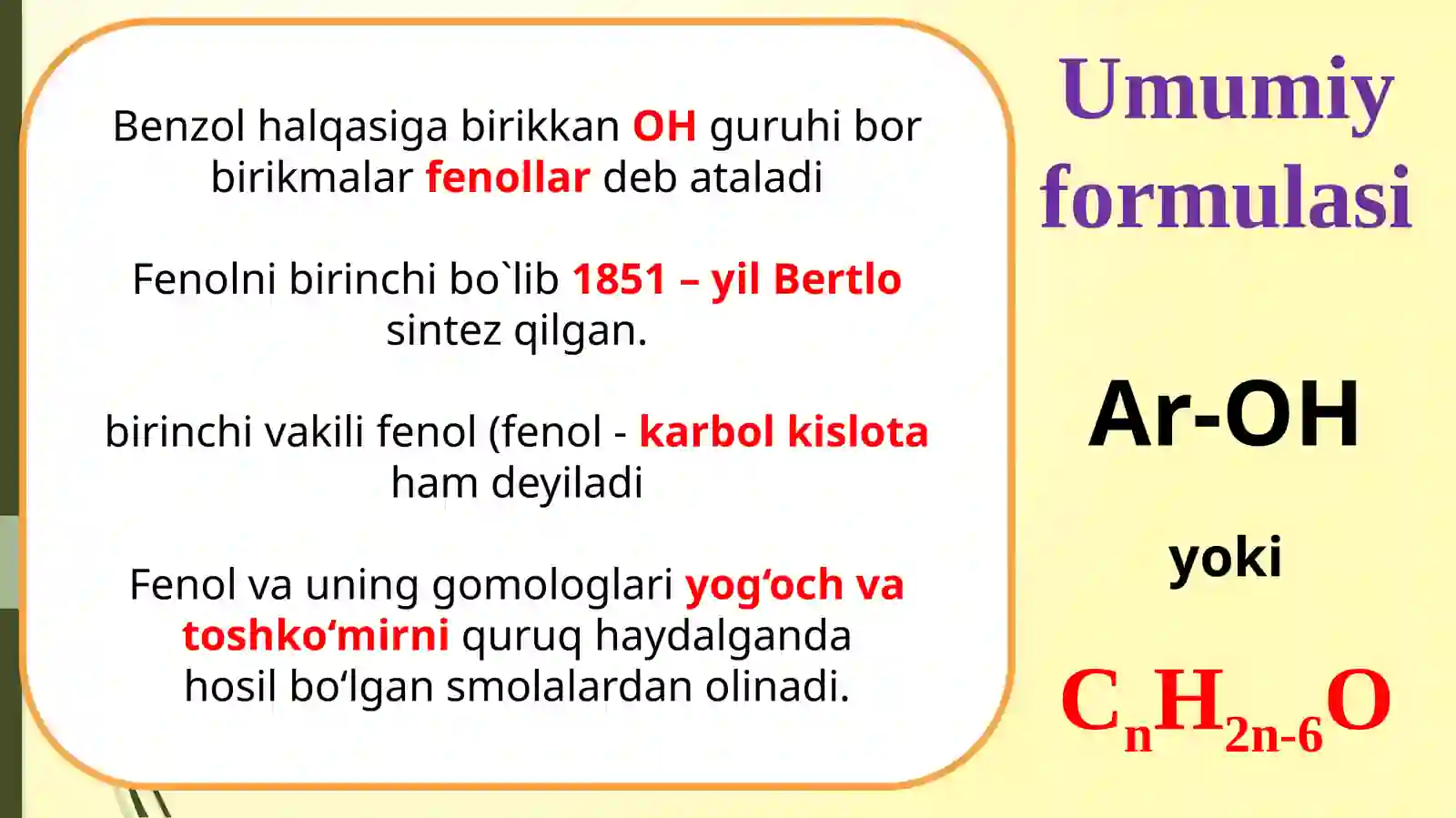 Benzol halqasiga birikkan OH guruhi bor birikmalar fenollar deb ataladi

Fenolni birinchi bo`lib 1851 – yil Bertlo sintez qilgan.

birinchi vakili fenol (fenol - karbol kislota ham deyiladi

Fenol va uning gomologlari yog‘och va toshko‘mirni quruq haydalganda hosil bo‘lgan smolalardan olinadi.

Umumiy formulasi

Ar-OH

yoki

$C_nH_{2n-6}O$